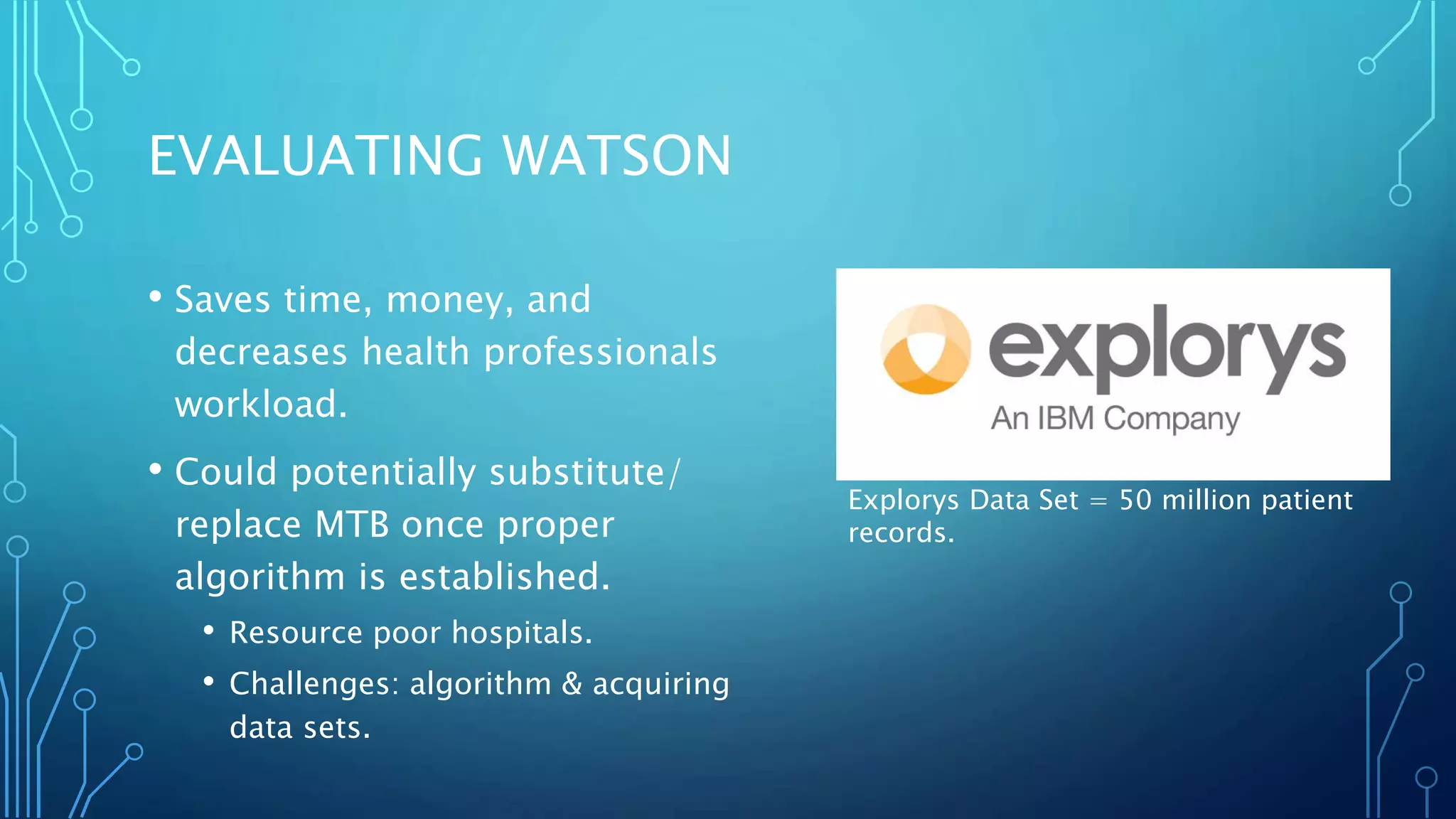 EVALUATING WATSON

• Saves time, money, and decreases health professionals workload.

• Could potentially substitute/ replace MTB once proper algorithm is established.
  • Resource poor hospitals.
  • Challenges: algorithm & acquiring data sets.

explorys
An IBM Company

Explorys Data Set = 50 million patient records.